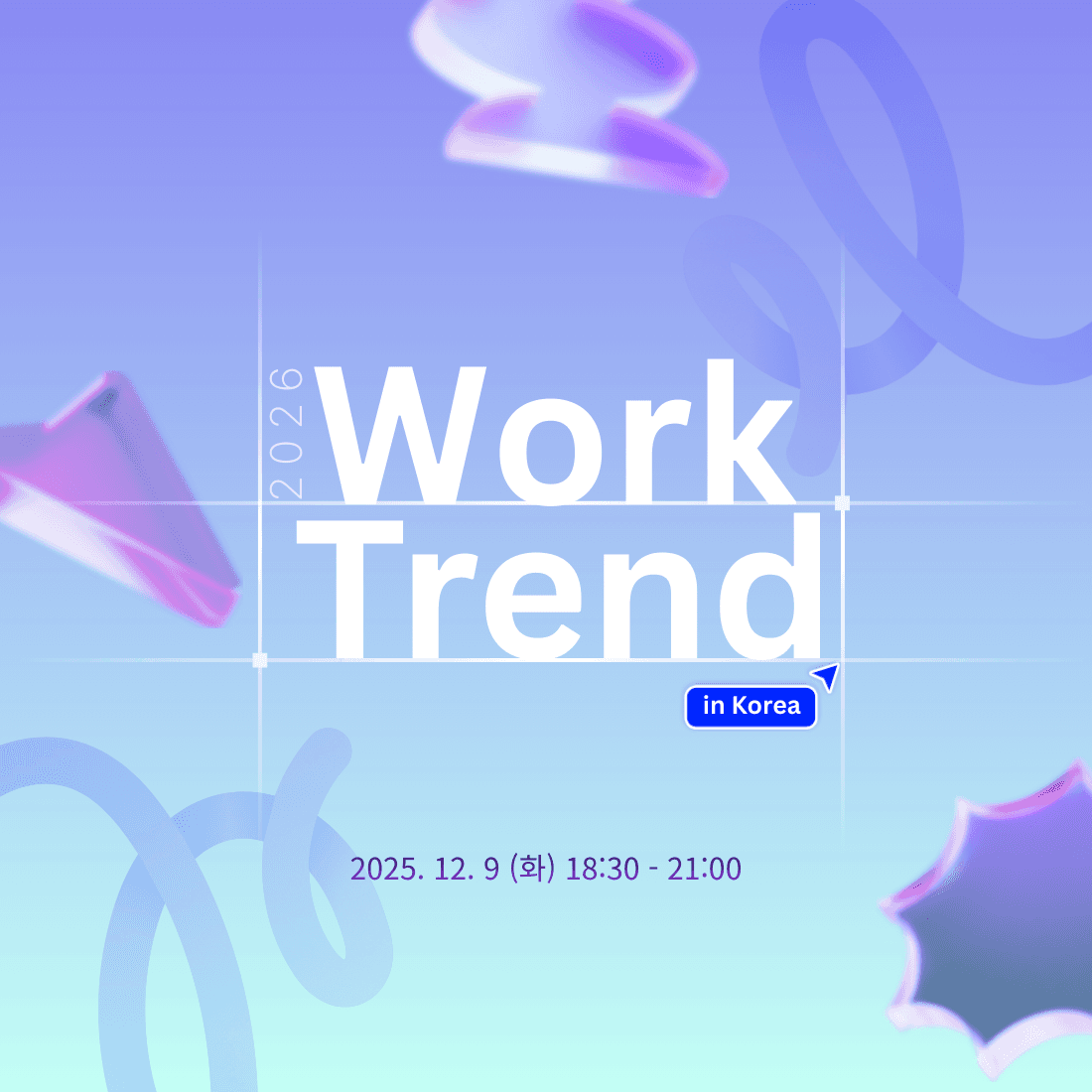 2026
Work
Trend
in Korea

2025. 12. 9 (화) 18:30 - 21:00